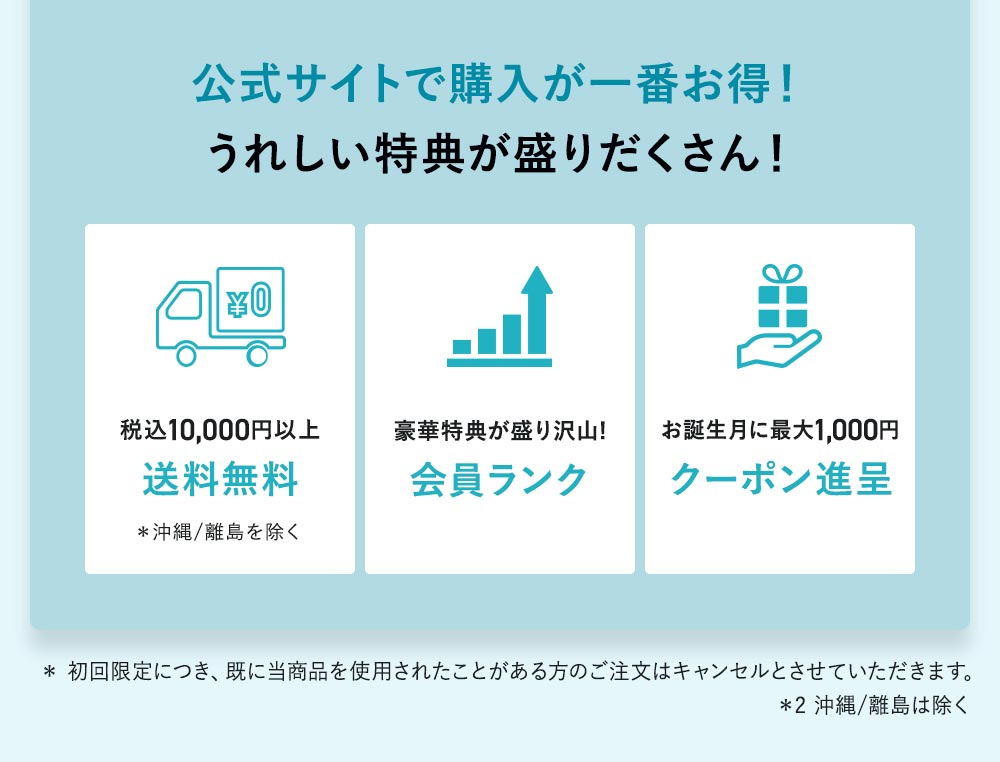 公式サイトで購入が一番お得！
うれしい特典が盛りだくさん！

¥0

税込10,000円以上
送料無料
＊沖縄/離島を除く

豪華特典が盛り沢山!
会員ランク

お誕生月に最大1,000円
クーポン進呈

＊ 初回限定につき、既に当商品を使用されたことがある方のご注文はキャンセルとさせていただきます。
＊2 沖縄/離島は除く